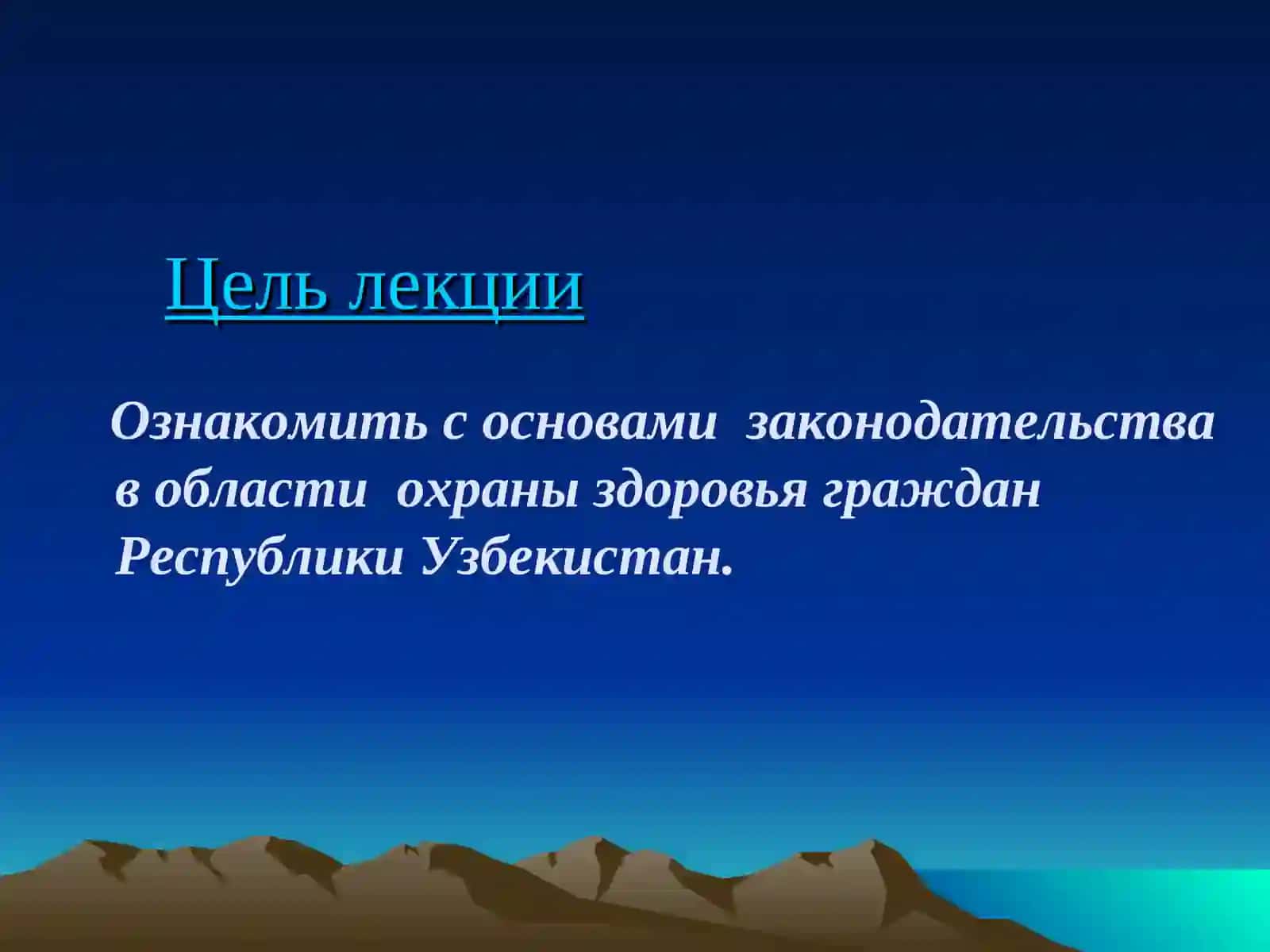 Цель лекции

Ознакомить с основами законодательства в области охраны здоровья граждан Республики Узбекистан.